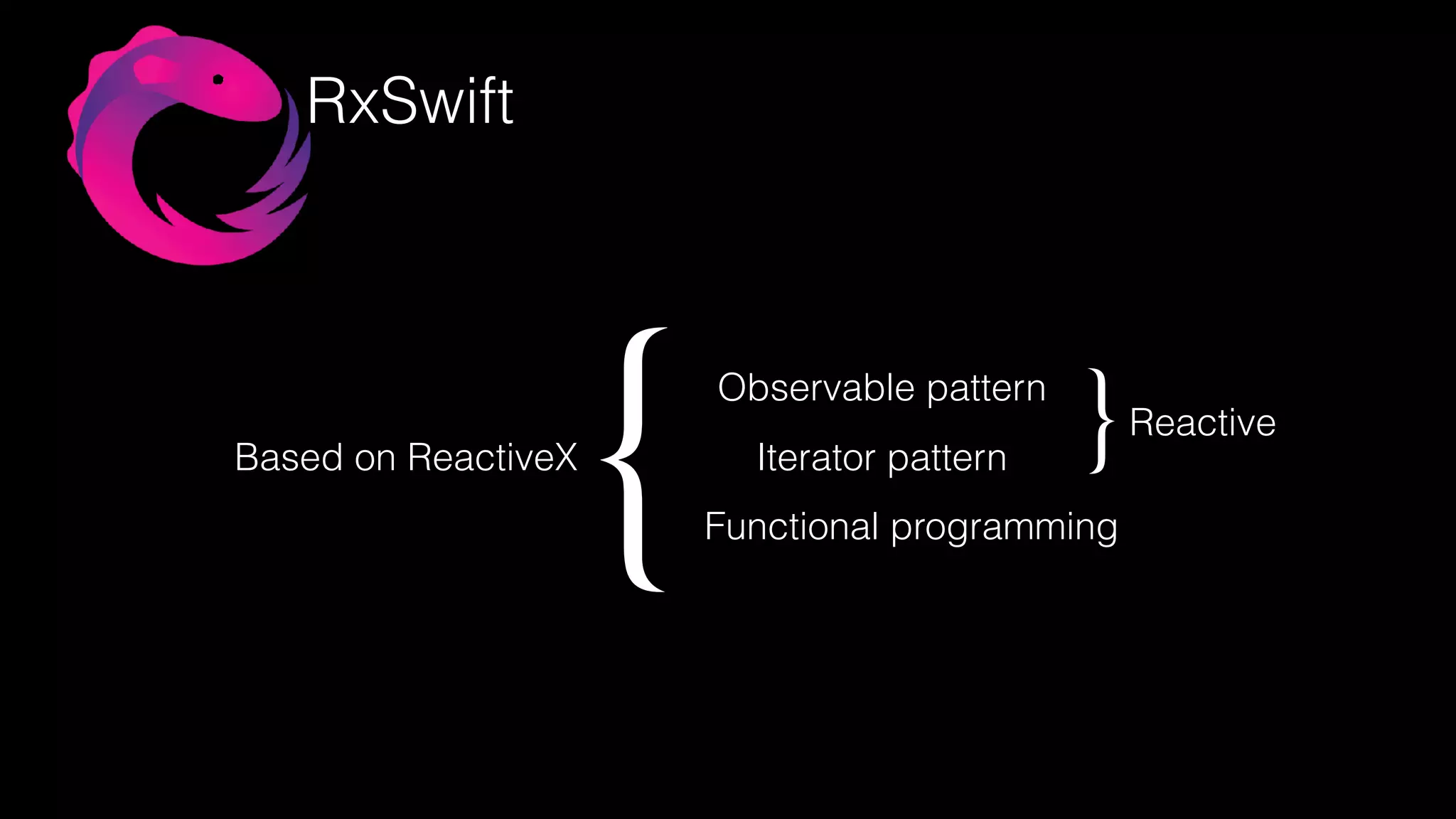 RxSwift

Based on ReactiveX

Observable pattern

Iterator pattern

Reactive

Functional programming